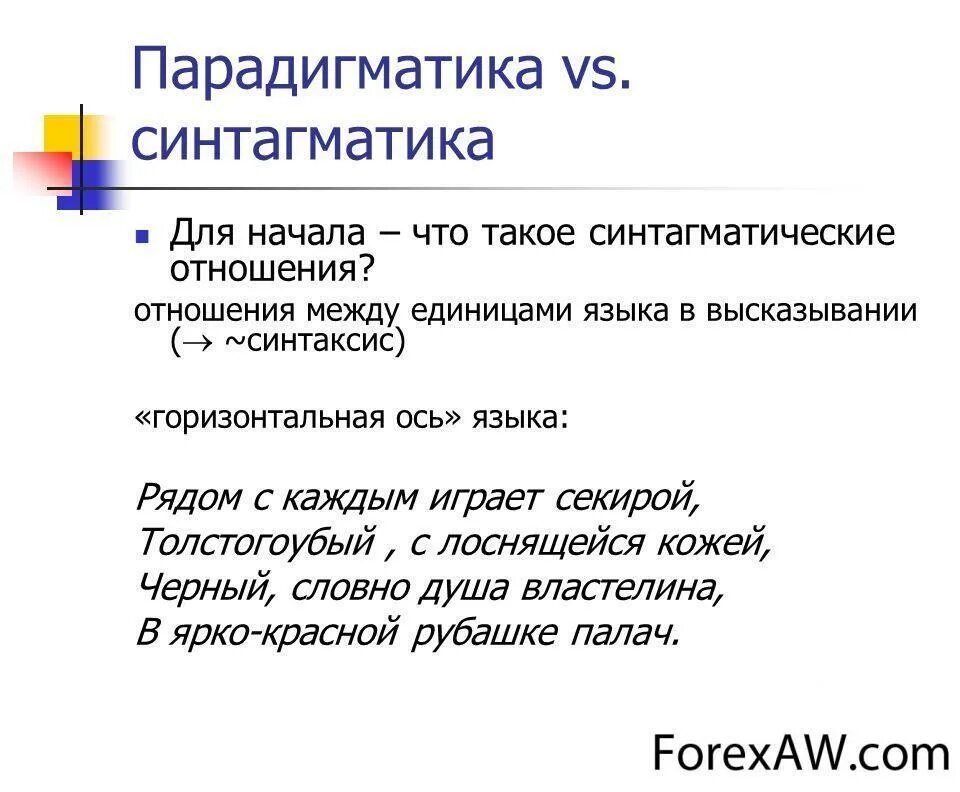 Парадигматика vs. синтагматика

Для начала – что такое синтагматические отношения?

отношения между единицами языка в высказывании ($\rightarrow$ ~синтаксис)

«горизонтальная ось» языка:

Рядом с каждым играет секирой,
Толстогоубый , с лоснящейся кожей,
Черный, словно душа властелина,
В ярко-красной рубашке палач.

ForexAW.com